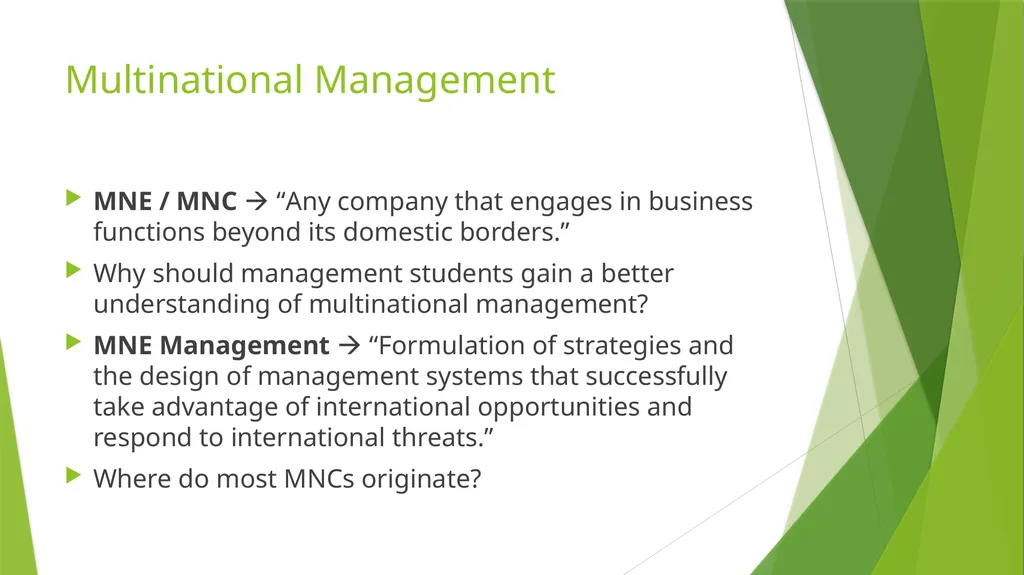 Multinational Management

▶ MNE / MNC → "Any company that engages in business functions beyond its domestic borders."

▶ Why should management students gain a better understanding of multinational management?

▶ MNE Management → "Formulation of strategies and the design of management systems that successfully take advantage of international opportunities and respond to international threats."

▶ Where do most MNCs originate?